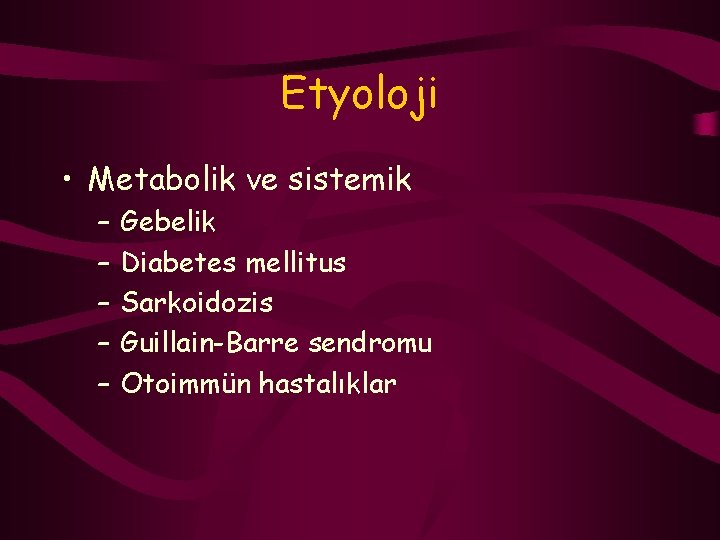 Etyoloji

• Metabolik ve sistemik
– Gebelik
– Diabetes mellitus
– Sarkoidozis
– Guillain-Barre sendromu
– Otoimmün hastalıklar